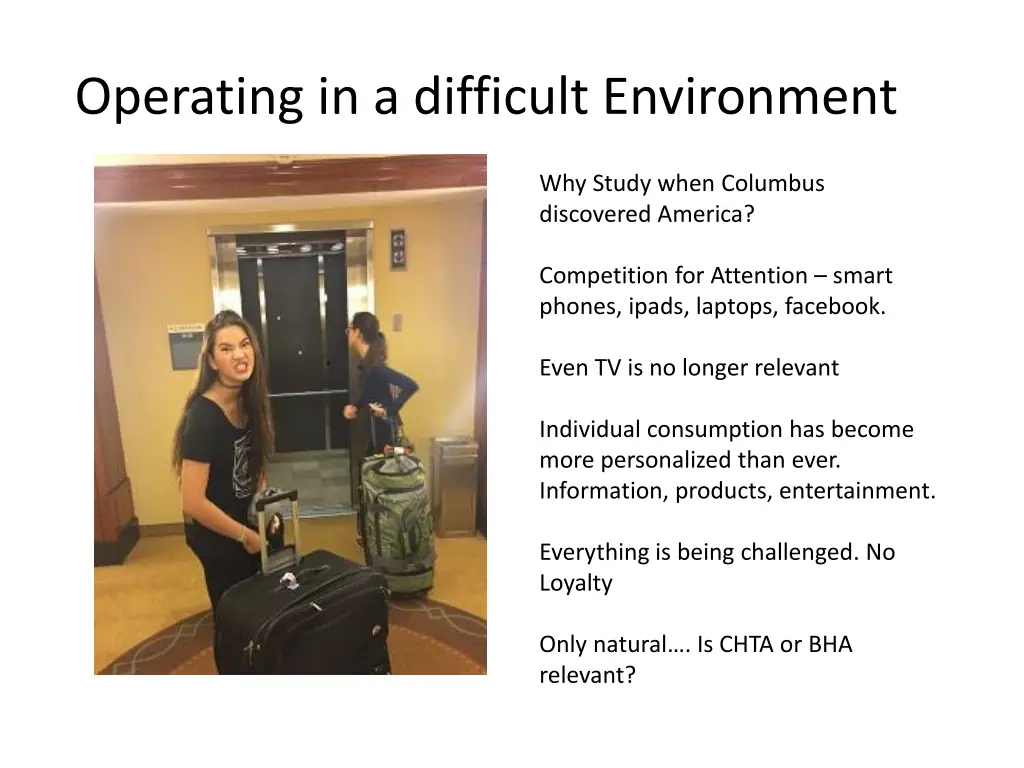 Operating in a difficult Environment

Why Study when Columbus discovered America?

Competition for Attention – smart phones, ipads, laptops, facebook.

Even TV is no longer relevant

Individual consumption has become more personalized than ever. Information, products, entertainment.

Everything is being challenged. No Loyalty

Only natural…. Is CHTA or BHA relevant?